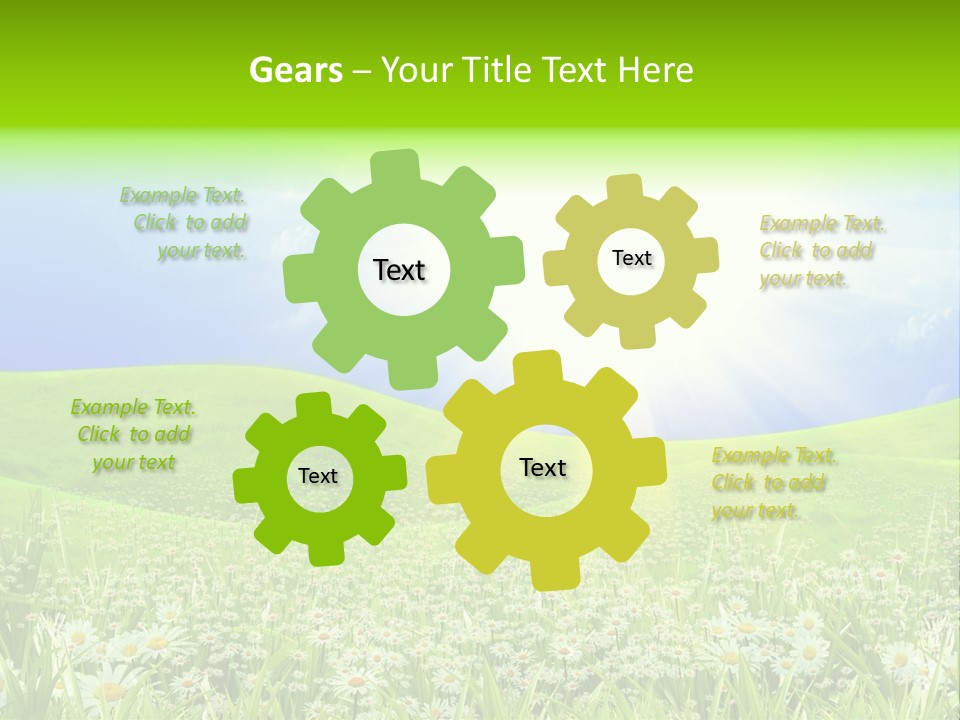 Gears – Your Title Text Here

Example Text. Click to add your text.

Text

Text

Example Text. Click to add your text.

Example Text. Click to add your text

Text

Text

Example Text. Click to add your text.